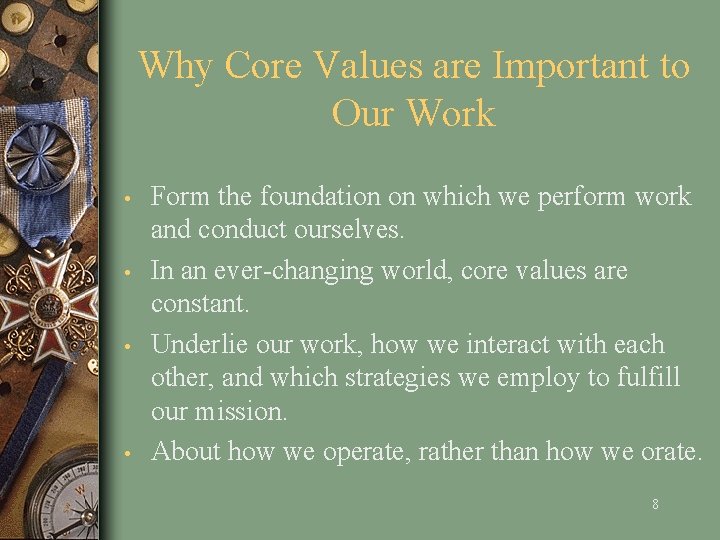 Why Core Values are Important to Our Work

• Form the foundation on which we perform work and conduct ourselves.
• In an ever-changing world, core values are constant.
• Underlie our work, how we interact with each other, and which strategies we employ to fulfill our mission.
• About how we operate, rather than how we orate.

8